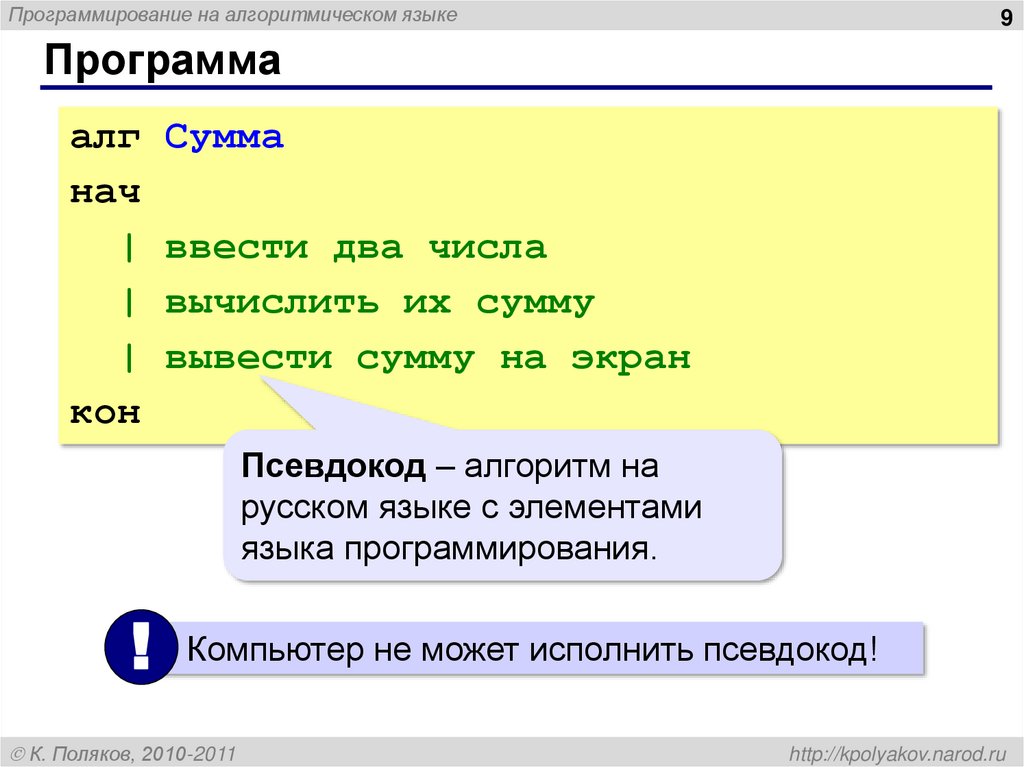 Программирование на алгоритмическом языке

9

Программа

алг Сумма
нач
  | ввести два числа
  | вычислить их сумму
  | вывести сумму на экран
кон

Псевдокод – алгоритм на русском языке с элементами языка программирования.

!

Компьютер не может исполнить псевдокод!

© К. Поляков, 2010-2011

http://kpolyakov.narod.ru